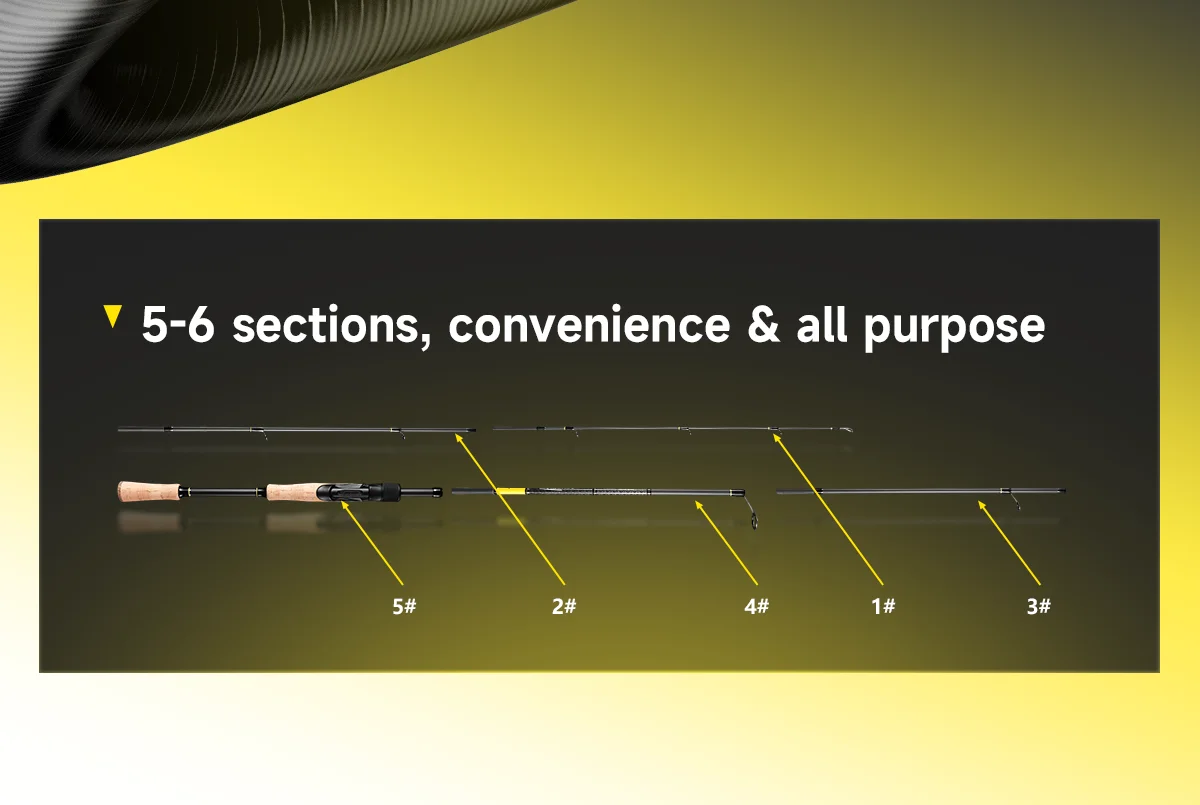 5-6 sections, convenience & all purpose

5#

2#

4#

1#

3#